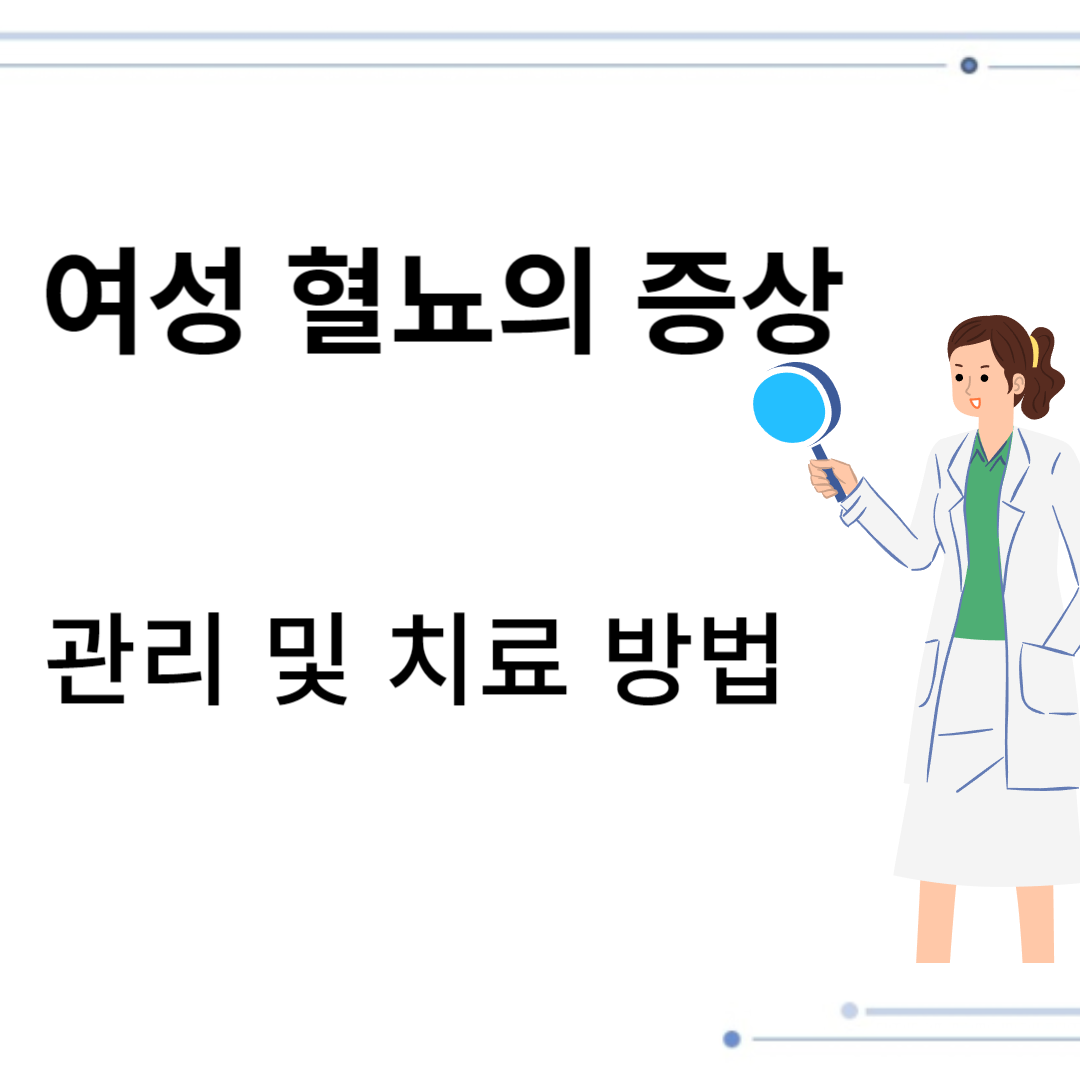 여성 혈뇨의 증상

관리 및 치료 방법